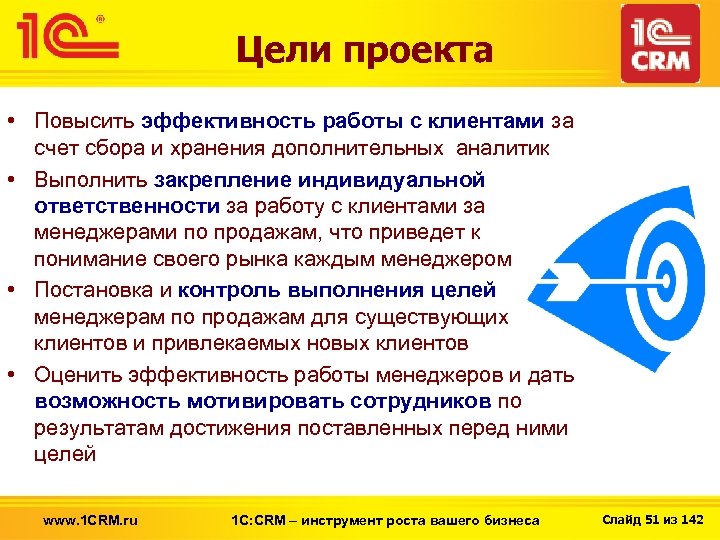 1С®

Цели проекта

1С CRM

• Повысить эффективность работы с клиентами за счет сбора и хранения дополнительных аналитик

• Выполнить закрепление индивидуальной ответственности за работу с клиентами за менеджерами по продажам, что приведет к понимание своего рынка каждым менеджером

• Постановка и контроль выполнения целей менеджерам по продажам для существующих клиентов и привлекаемых новых клиентов

• Оценить эффективность работы менеджеров и дать возможность мотивировать сотрудников по результатам достижения поставленных перед ними целей

www.1CRM.ru 1С:CRM – инструмент роста вашего бизнеса Слайд 51 из 142